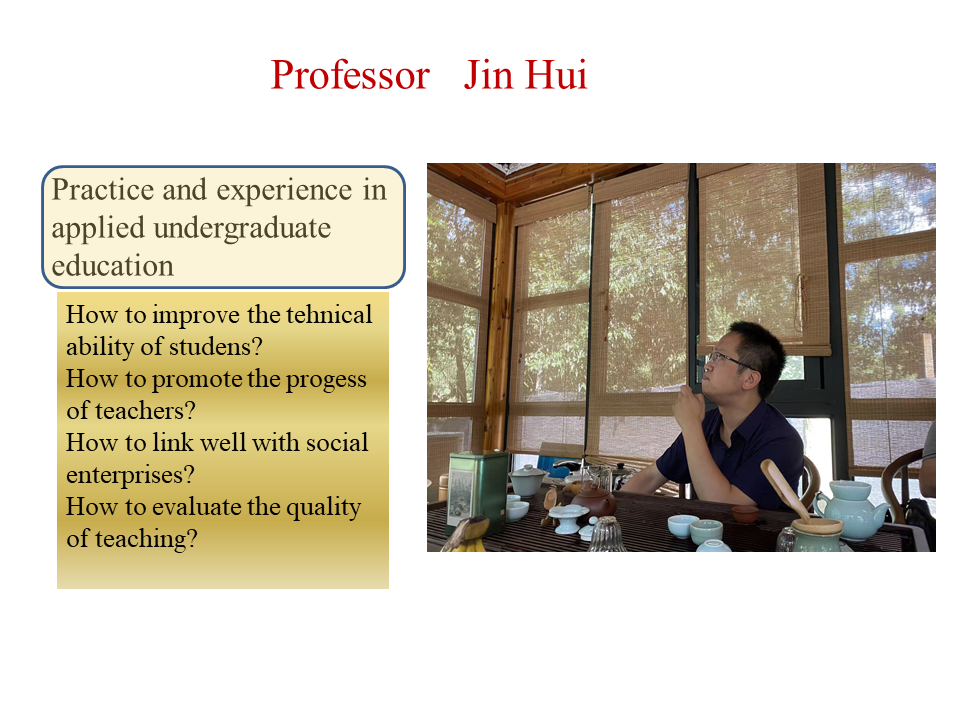 Professor Jin Hui

Practice and experience in applied undergraduate education

How to improve the tehnical ability of studens?
How to promote the progess of teachers?
How to link well with social enterprises?
How to evaluate the quality of teaching?